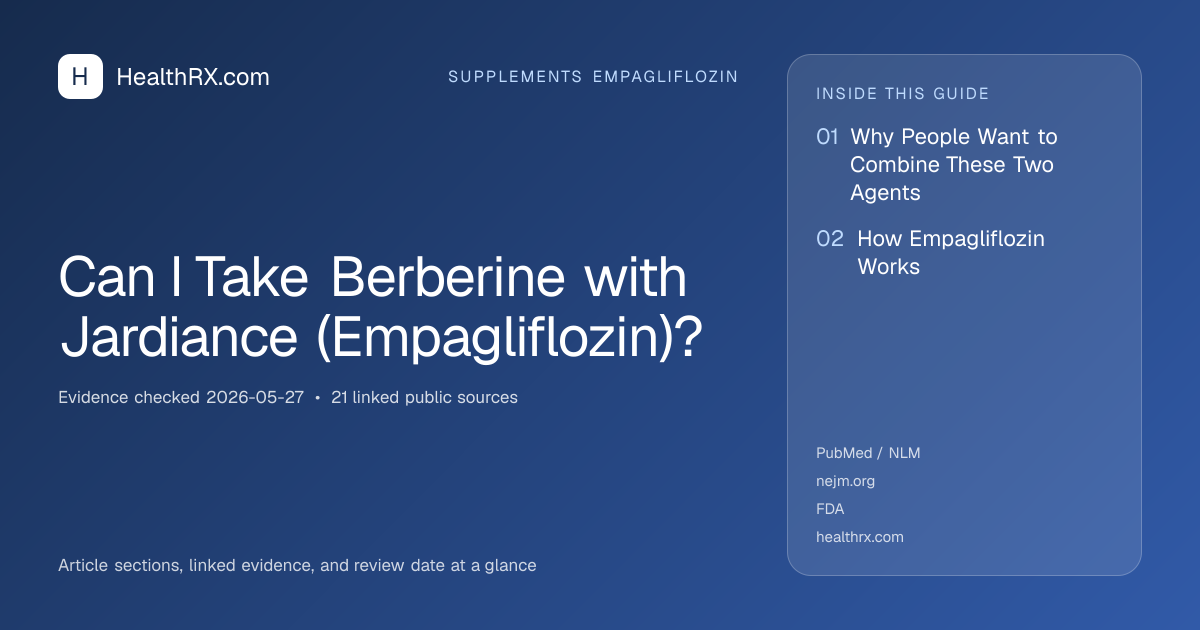 H HealthRX.com

SUPPLEMENTS EMPAGLIFLOZIN

Can I Take Berberine with Jardiance (Empagliflozin)?

Evidence checked 2026-05-27 • 21 linked public sources

Article sections, linked evidence, and review date at a glance

INSIDE THIS GUIDE

01 Why People Want to Combine These Two Agents

02 How Empagliflozin Works

PubMed / NLM
nejm.org
FDA
healthrx.com